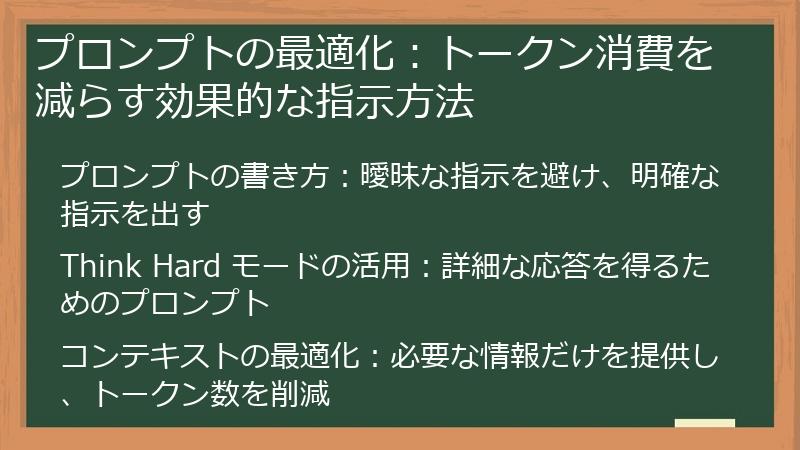 プロンプトの最適化：トークン消費を減らす効果的な指示方法

プロンプトの書き方：曖昧な指示を避け、明確な指示を出す

Think Hard モードの活用：詳細な応答を得るためのプロンプト

コンテキストの最適化：必要な情報だけを提供し、トークン数を削減